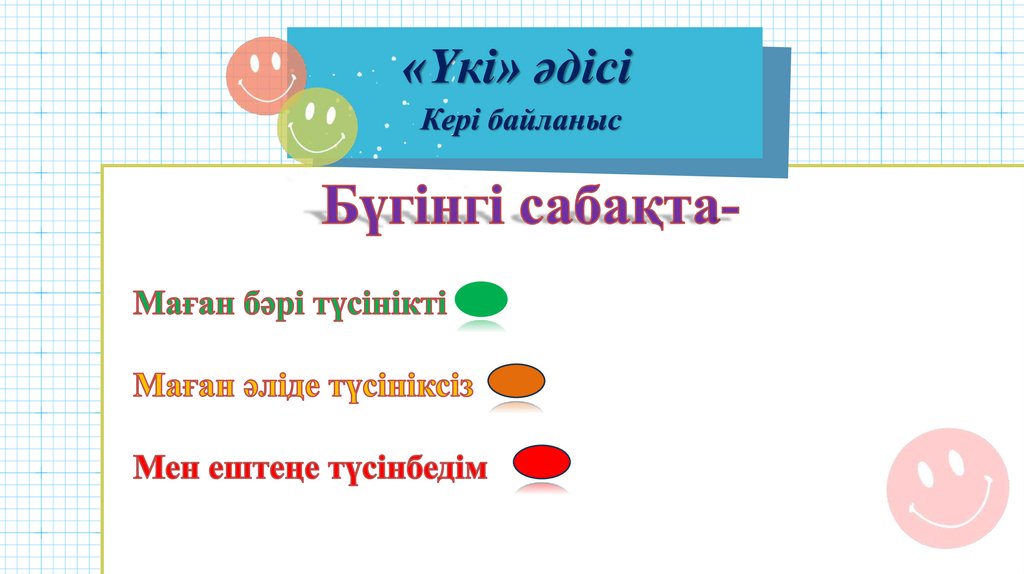 «Үкі» әдісі
Кері байланыс

Бүгінгі сабақта-

Маған бәрі түсінікті

Маған әліде түсініксіз

Мен ештеңе түсінбедім